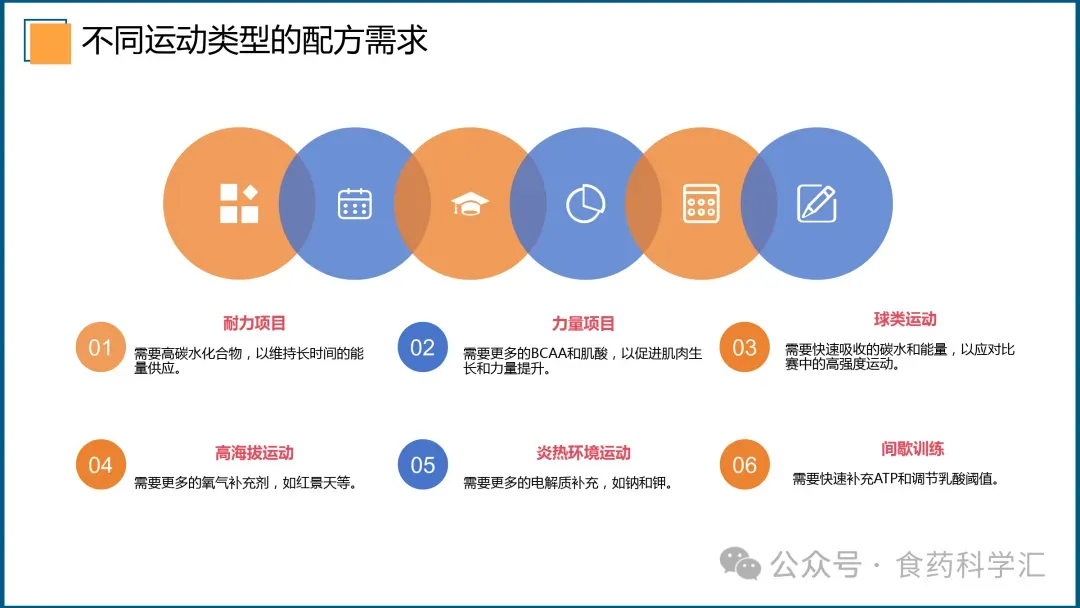 不同运动类型的配方需求

01
耐力项目
需要高碳水化合物，以维持长时间的能量供应。

02
力量项目
需要更多的BCAA和肌酸，以促进肌肉生长和力量提升。

03
球类运动
需要快速吸收的碳水和能量，以应对比赛中的高强度运动。

04
高海拔运动
需要更多的氧气补充剂，如红景天等。

05
炎热环境运动
需要更多的电解质补充，如钠和钾。

06
间歇训练
需要快速补充ATP和调节乳酸阈值。

公众号 · 食药科学汇